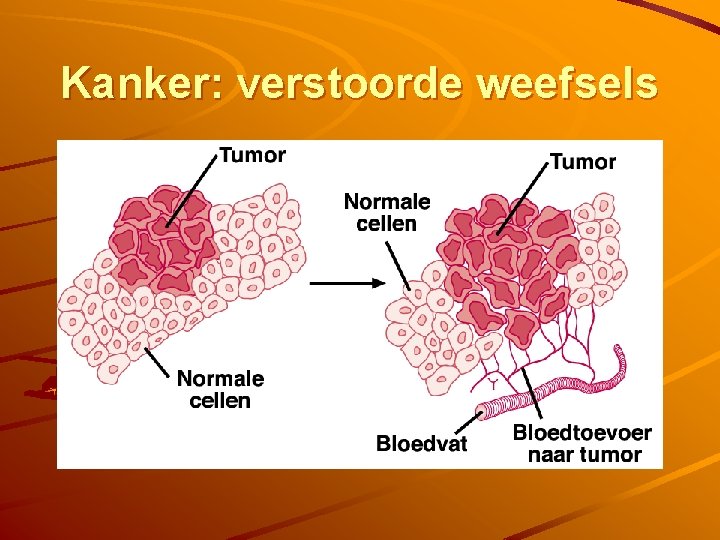 Kanker: verstoorde weefsels

Tumor

Normale cellen

Tumor

Normale cellen

Bloedvat

Bloedtoevoer naar tumor